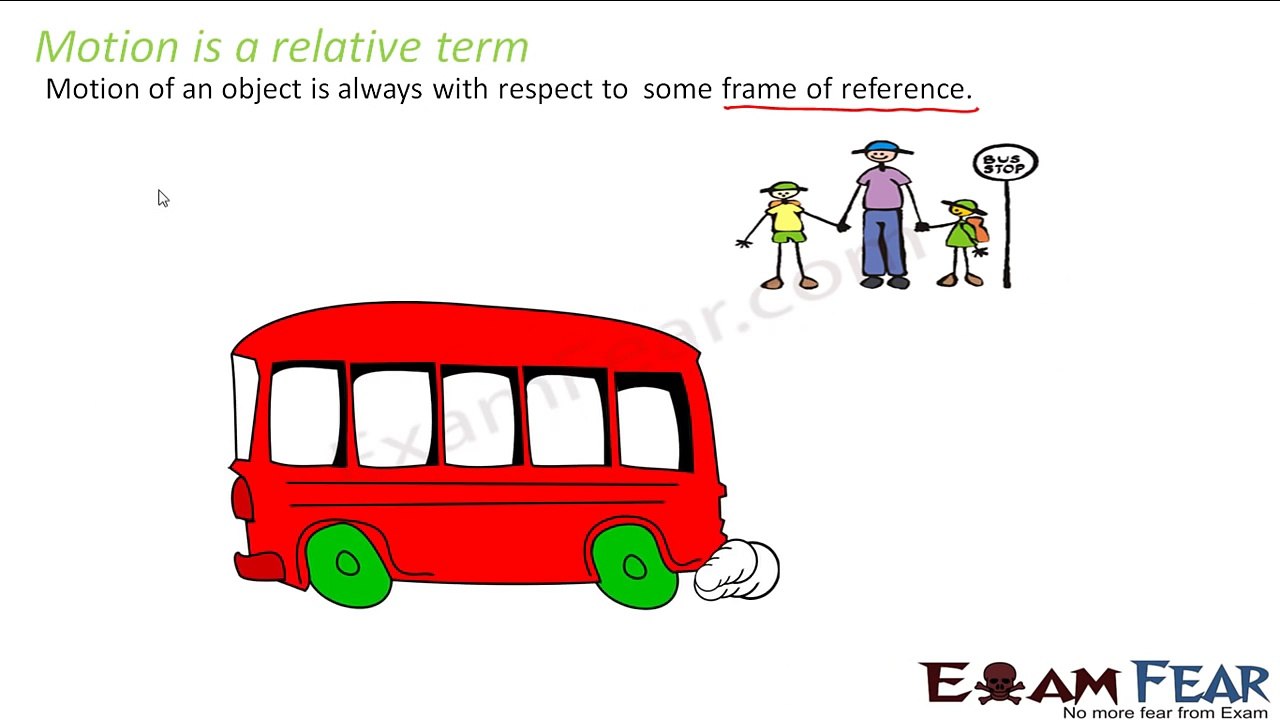 Motion is a relative term
Motion of an object is always with respect to some frame of reference.

BUS STOP

ExamFear.com

EXAM FEAR
No more fear from Exam